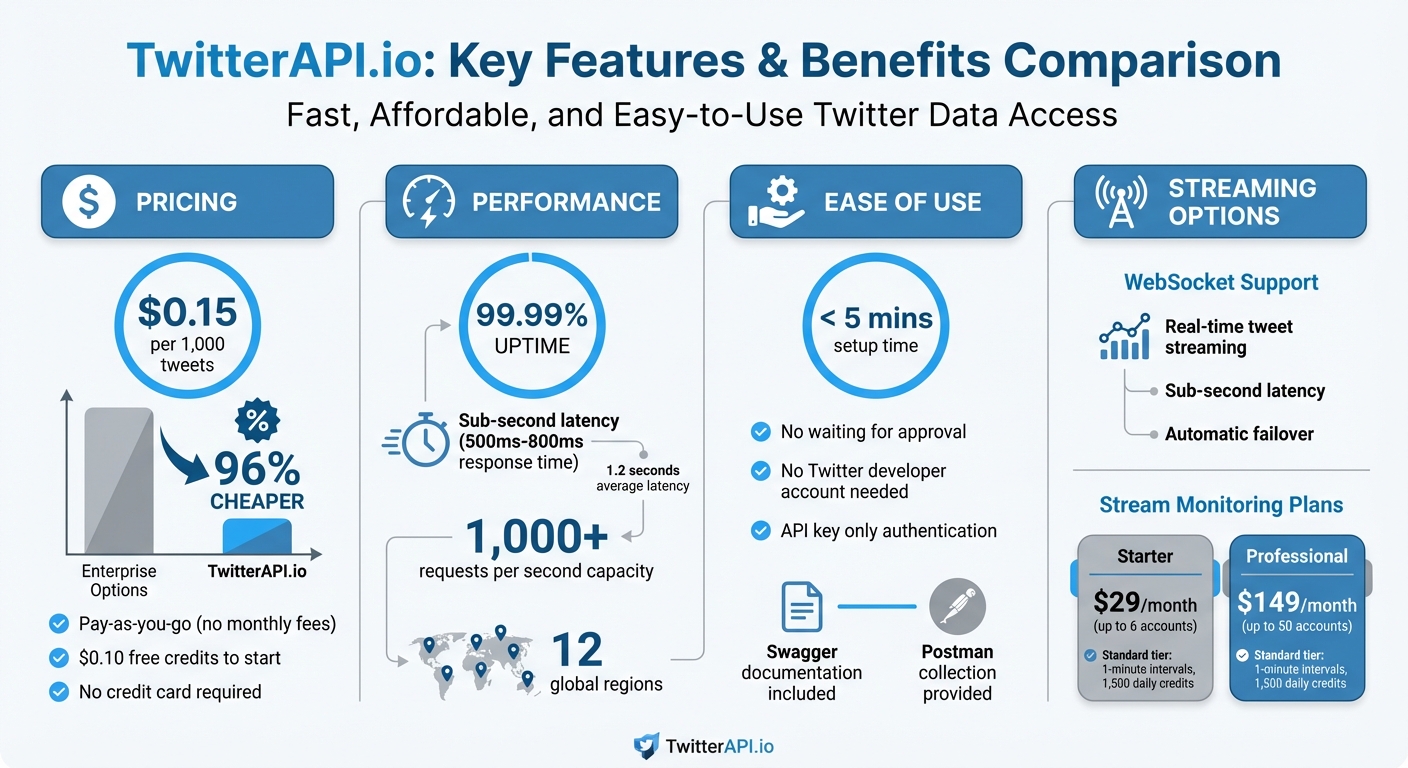 TwitterAPI.io: Key Features & Benefits Comparison
Fast, Affordable, and Easy-to-Use Twitter Data Access

PRICING

$0.15
per 1,000 tweets

%
96%
CHEAPER

Enterprise Options
TwitterAPI.io

Pay-as-you-go (no monthly fees)
$0.10 free credits to start
No credit card required

PERFORMANCE

99.99%
UPTIME

Sub-second latency (500ms-800ms response time)

1.2 seconds average latency

1,000+
requests per second capacity

12
global regions

EASE OF USE

< 5 mins
setup time

No waiting for approval
No Twitter developer account needed
API key only authentication

Swagger documentation included

Postman collection provided

STREAMING OPTIONS

WebSocket Support

Real-time tweet streaming
Sub-second latency
Automatic failover

Stream Monitoring Plans

Starter
$29/month
(up to 6 accounts)
Standard tier: 1-minute intervals, 1,500 daily credits

Professional
$149/month
(up to 50 accounts)
Standard tier: 1-minute intervals, 1,500 daily credits

TwitterAPI.io